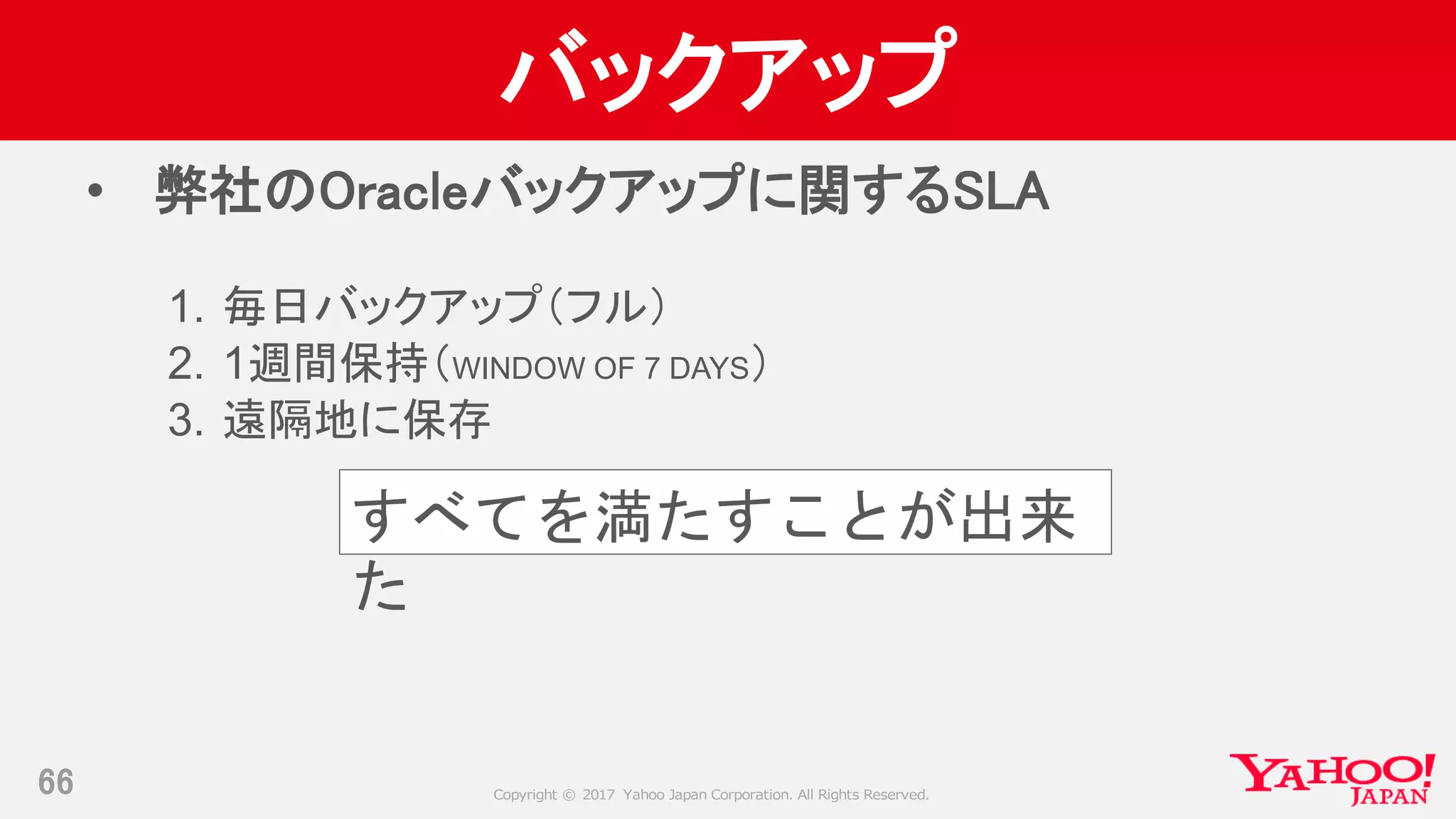 バックアップ

• 弊社のOracleバックアップに関するSLA

1. 毎日バックアップ(フル)
2. 1週間保持(WINDOW OF 7 DAYS)
3. 遠隔地に保存

すべてを満たすことが出来た

66

Copyright © 2017 Yahoo Japan Corporation. All Rights Reserved.

YAHOO! JAPAN